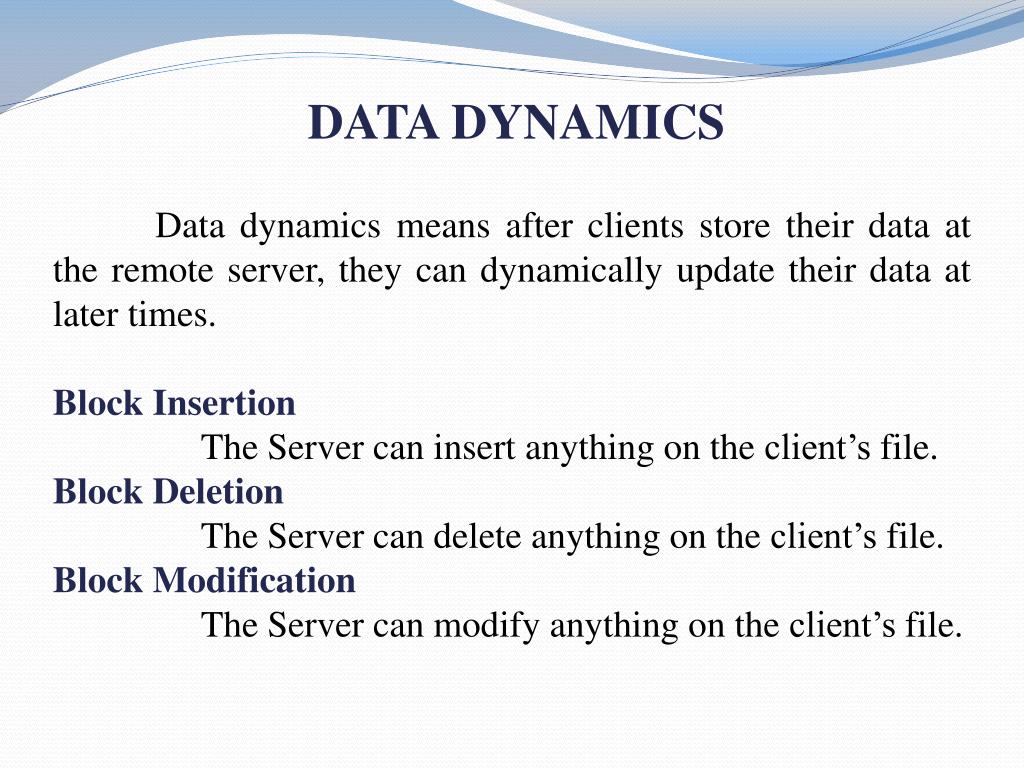 DATA DYNAMICS

Data dynamics means after clients store their data at the remote server, they can dynamically update their data at later times.

Block Insertion

The Server can insert anything on the client’s file.

Block Deletion

The Server can delete anything on the client’s file.

Block Modification

The Server can modify anything on the client’s file.